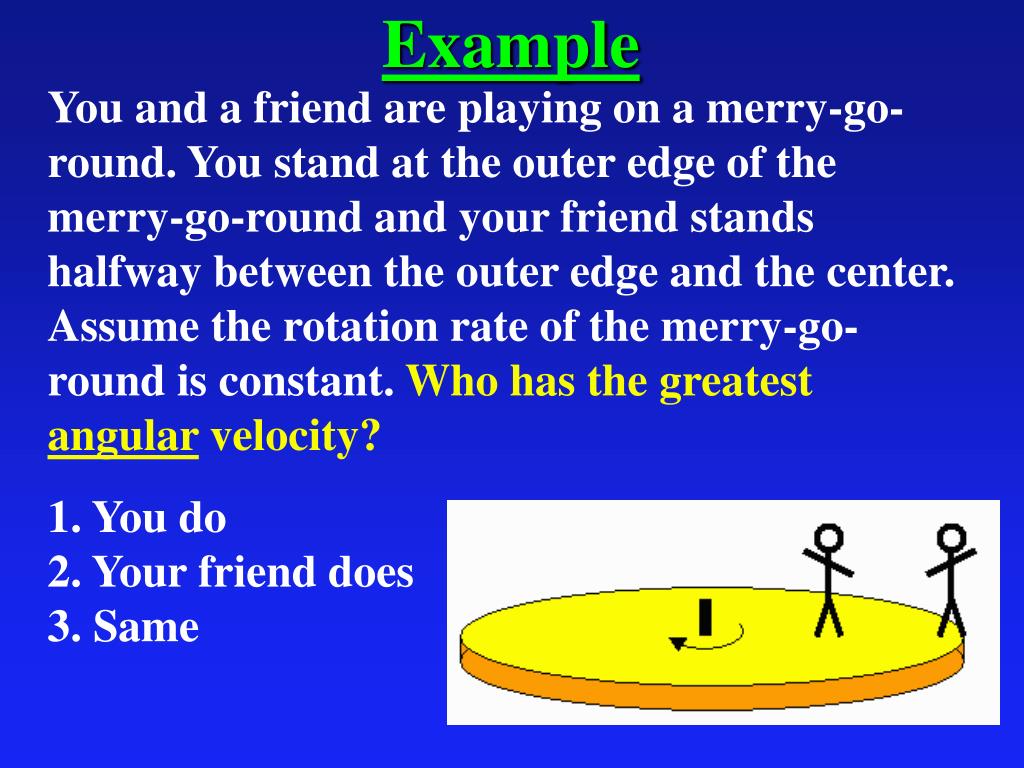 Example

You and a friend are playing on a merry-go-round. You stand at the outer edge of the merry-go-round and your friend stands halfway between the outer edge and the center. Assume the rotation rate of the merry-go-round is constant. Who has the greatest angular velocity?

1. You do
2. Your friend does
3. Same